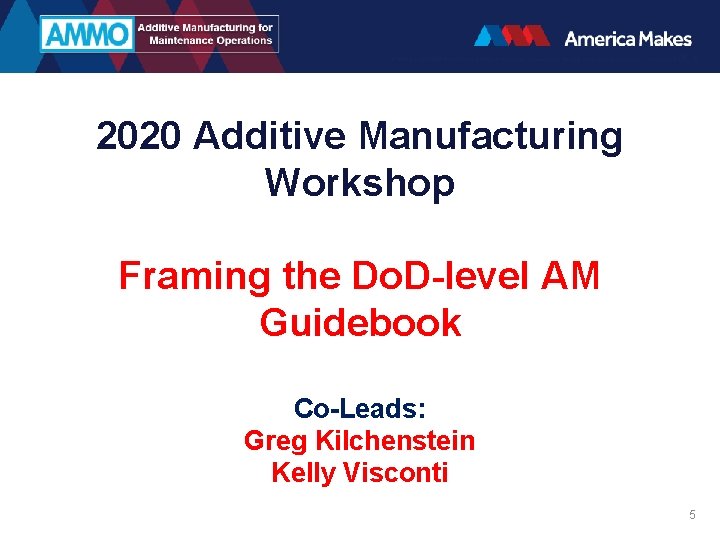 AMMO Additive Manufacturing for Maintenance Operations

America Makes

2020 Additive Manufacturing Workshop

Framing the DoD-level AM Guidebook

Co-Leads:
Greg Kilchenstein
Kelly Visconti

5